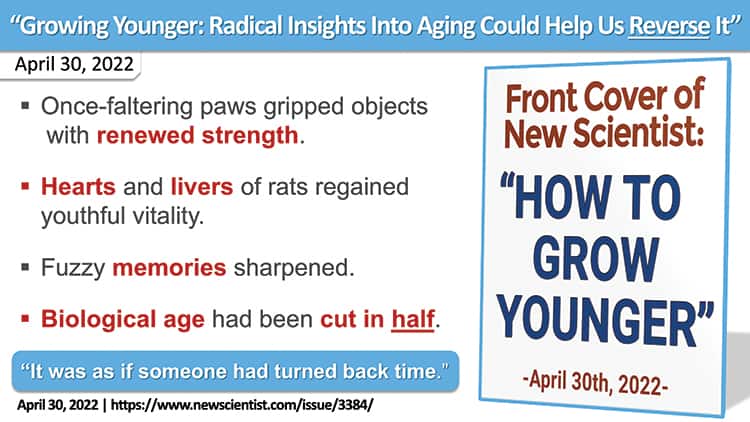 "Growing Younger: Radical Insights Into Aging Could Help Us Reverse It"

April 30, 2022

▪ Once-faltering paws gripped objects with renewed strength.

▪ Hearts and livers of rats regained youthful vitality.

▪ Fuzzy memories sharpened.

▪ Biological age had been cut in half.

"It was as if someone had turned back time."

April 30, 2022 | https://www.newscientist.com/issue/3384/

Front Cover of New Scientist:

"HOW TO GROW YOUNGER"

-April 30th, 2022-